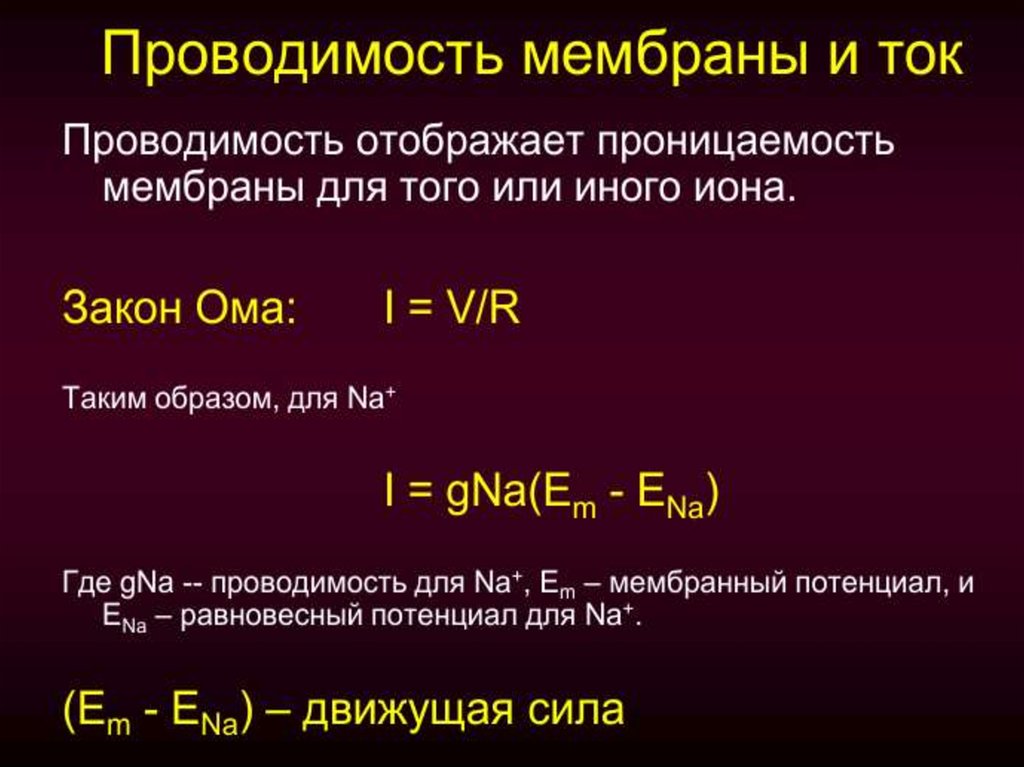 Проводимость мембраны и ток

Проводимость отображает проницаемость мембраны для того или иного иона.

Закон Ома: $I = V/R$

Таким образом, для $Na^+$

$I = gNa(E_m - E_{Na})$

Где gNa -- проводимость для $Na^+$, $E_m$ – мембранный потенциал, и $E_{Na}$ – равновесный потенциал для $Na^+$.

$(E_m - E_{Na})$ – движущая сила